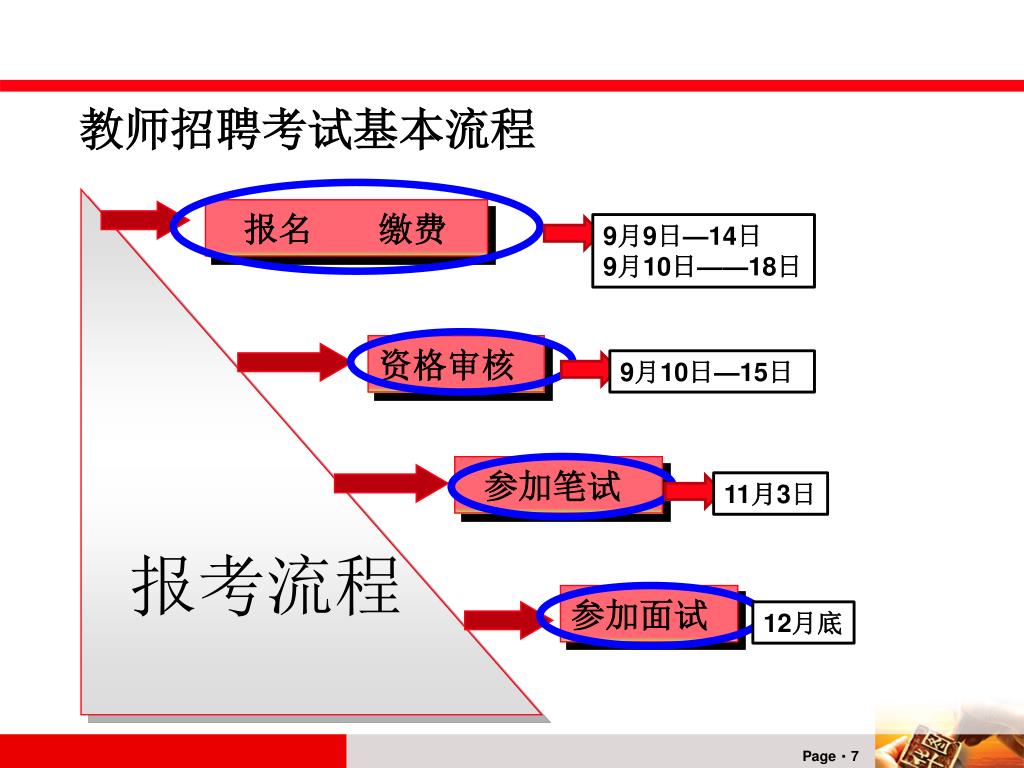 教师招聘考试基本流程

报名　　缴费

9月9日—14日
9月10日——18日

资格审核

9月10日—15日

参加笔试

11月3日

报考流程

参加面试

12月底

Page · 7